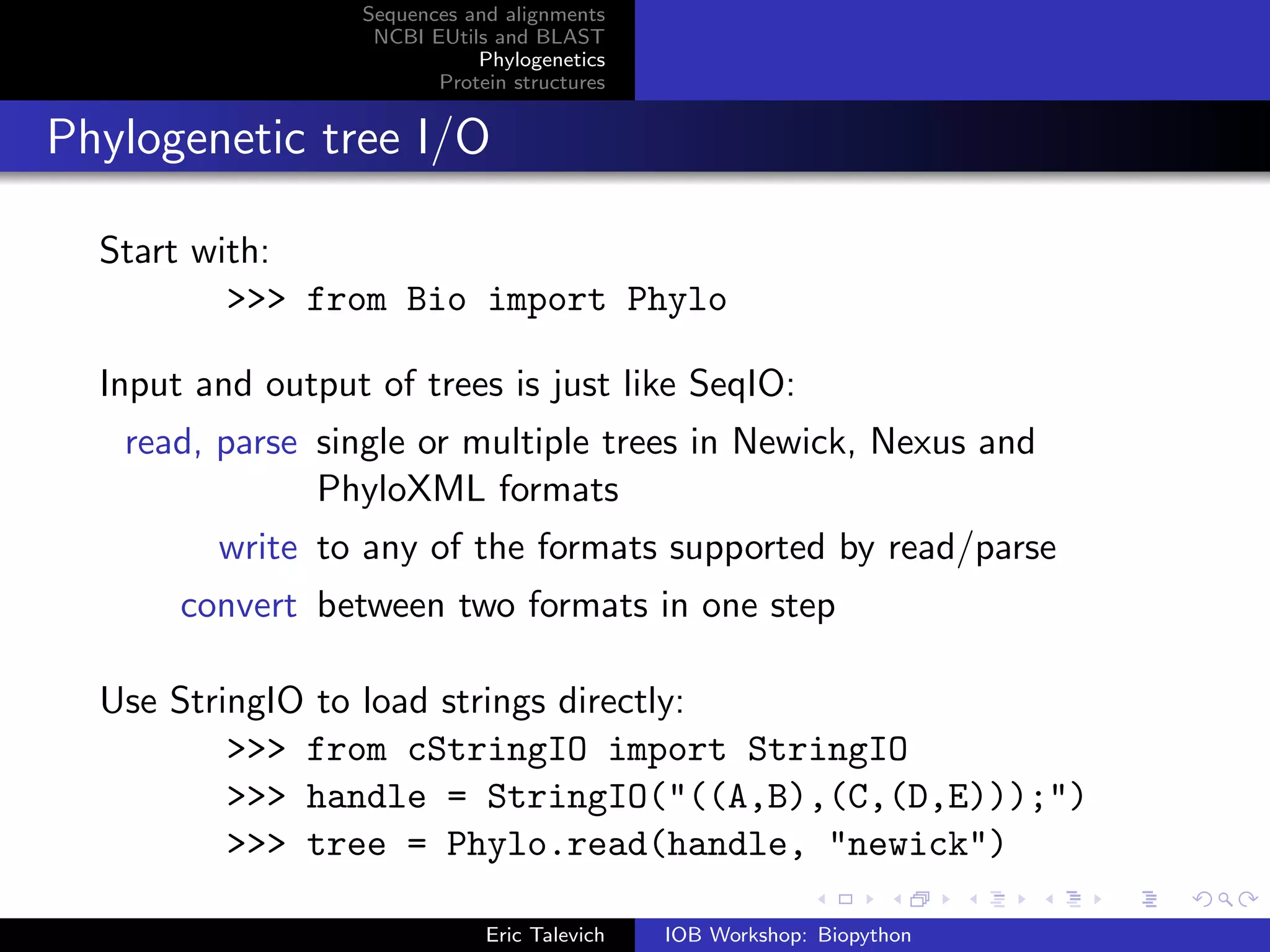 Sequences and alignments
NCBI EUtils and BLAST
Phylogenetics
Protein structures

Phylogenetic tree I/O

Start with:
>>> from Bio import Phylo

Input and output of trees is just like SeqIO:

read, parse single or multiple trees in Newick, Nexus and PhyloXML formats

write to any of the formats supported by read/parse

convert between two formats in one step

Use StringIO to load strings directly:
>>> from cStringIO import StringIO
>>> handle = StringIO("((A,B),(C,(D,E)));")
>>> tree = Phylo.read(handle, "newick")

Eric Talevich IOB Workshop: Biopython